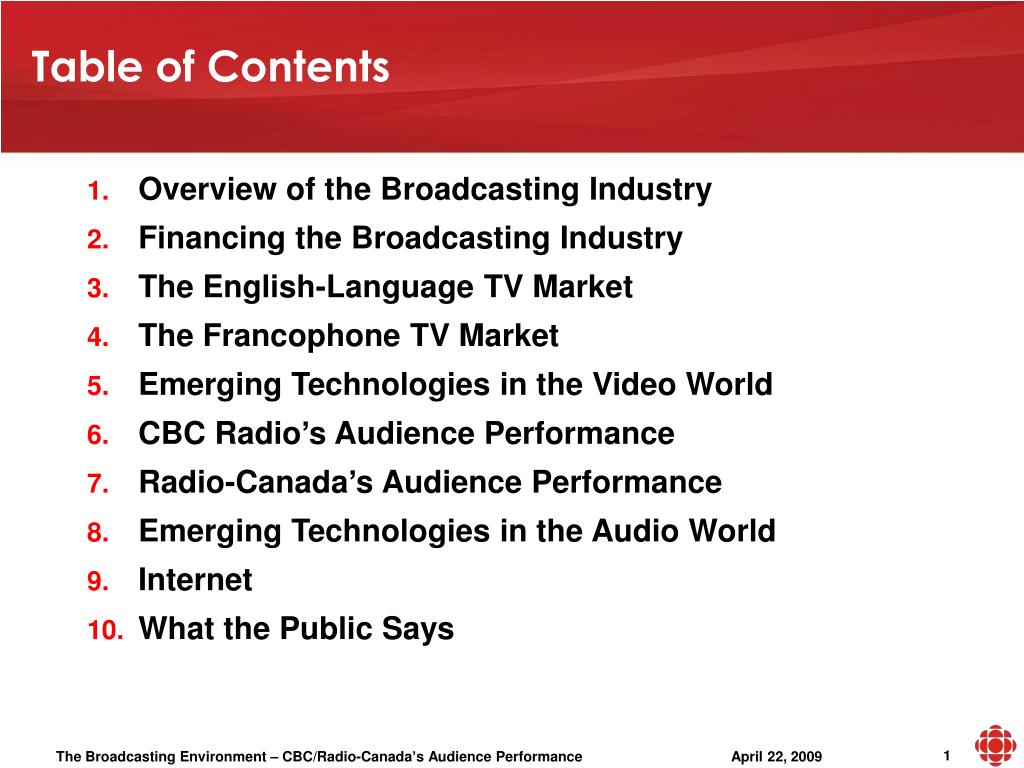 Table of Contents

1. Overview of the Broadcasting Industry
2. Financing the Broadcasting Industry
3. The English-Language TV Market
4. The Francophone TV Market
5. Emerging Technologies in the Video World
6. CBC Radio’s Audience Performance
7. Radio-Canada’s Audience Performance
8. Emerging Technologies in the Audio World
9. Internet
10. What the Public Says

The Broadcasting Environment – CBC/Radio-Canada’s Audience Performance April 22, 2009 1